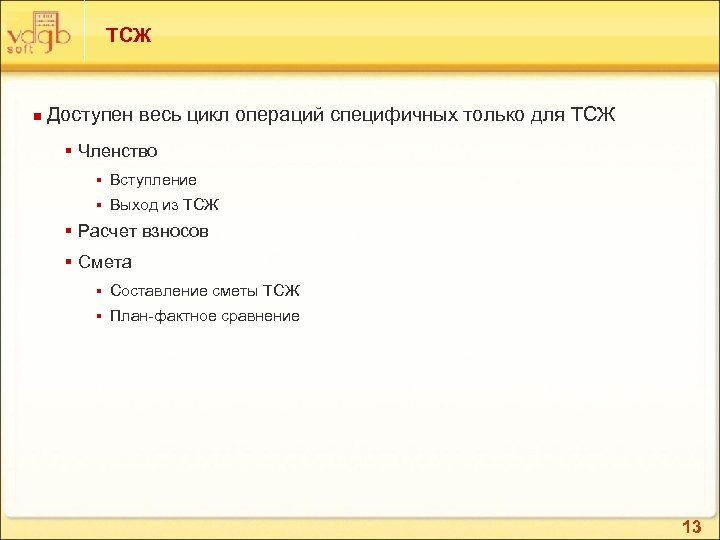 vdgb soft

ТСЖ

Доступен весь цикл операций специфичных только для ТСЖ

Членство

Вступление

Выход из ТСЖ

Расчет взносов

Смета

Составление сметы ТСЖ

План-фактное сравнение

13